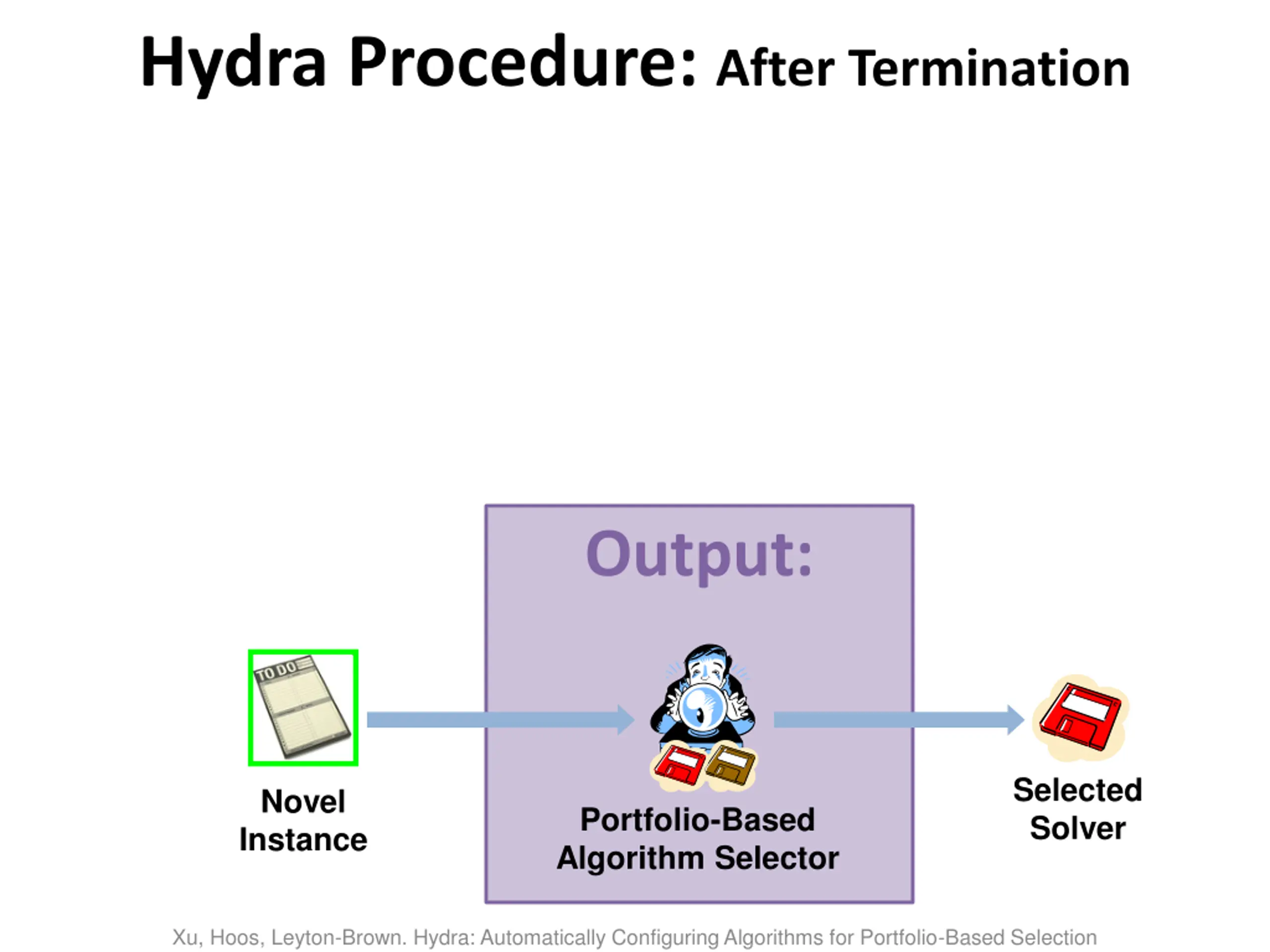 Hydra Procedure: After Termination

Output:

TO DO

Novel Instance

Portfolio-Based Algorithm Selector

Selected Solver

Xu, Hoos, Leyton-Brown. Hydra: Automatically Configuring Algorithms for Portfolio-Based Selection